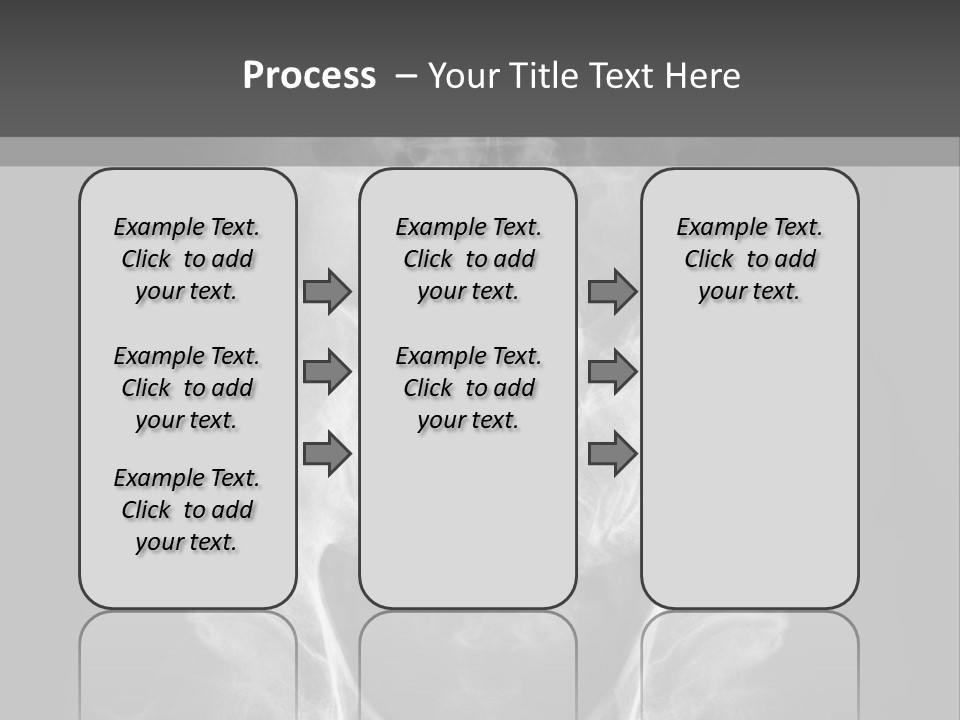 Process – Your Title Text Here

Example Text. Click to add your text.

Example Text. Click to add your text.

Example Text. Click to add your text.

Example Text. Click to add your text.

Example Text. Click to add your text.

Example Text. Click to add your text.